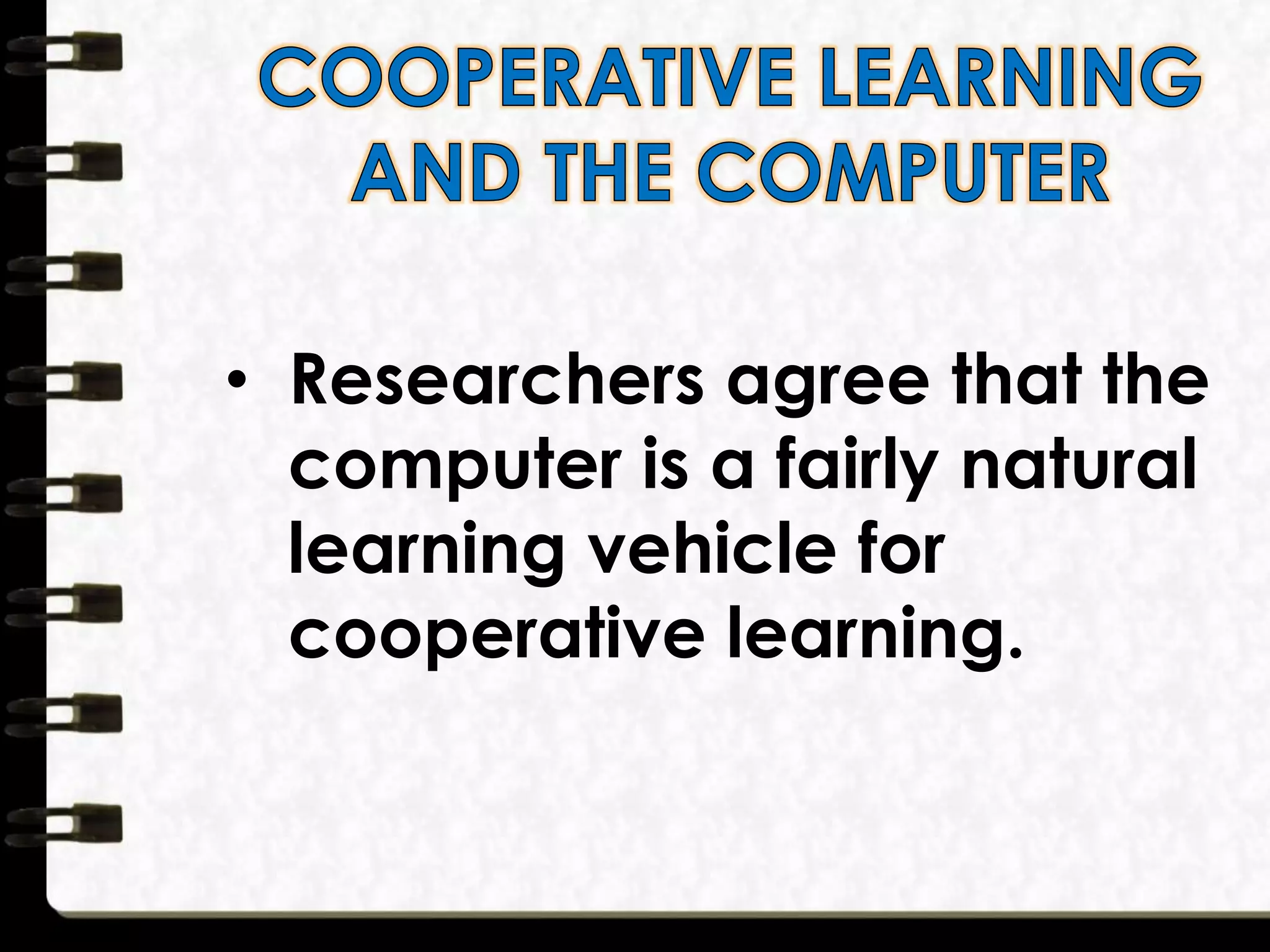 COOPERATIVE LEARNING AND THE COMPUTER

• Researchers agree that the computer is a fairly natural learning vehicle for cooperative learning.